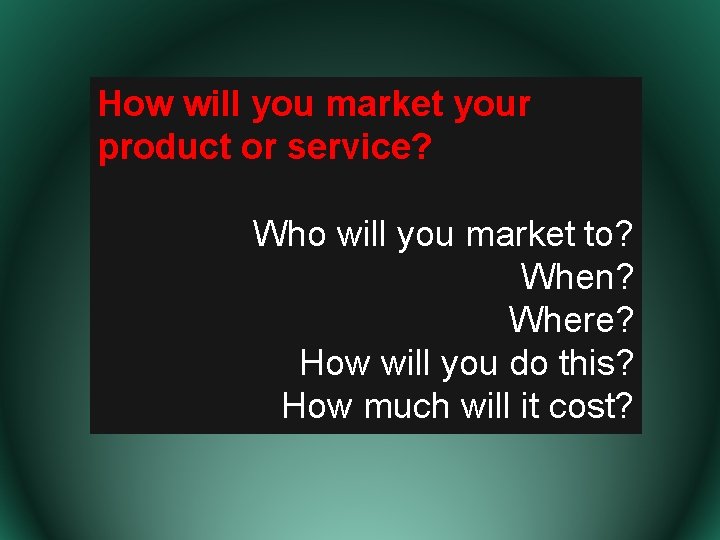 How will you market your product or service?

Who will you market to?
When?
Where?
How will you do this?
How much will it cost?